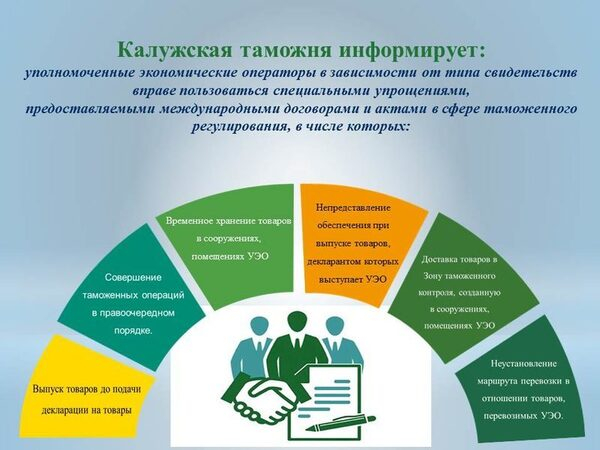 Калужская таможня информирует:
уполномоченные экономические операторы в зависимости от типа свидетельств вправе пользоваться специальными упрощениями, предоставляемыми международными договорами и актами в сфере таможенного регулирования, в числе которых:

Выпуск товаров до подачи декларации на товары

Совершение таможенных операций в правоочередном порядке.

Временное хранение товаров в сооружениях, помещениях УЭО

Непредставление обеспечения при выпуске товаров, декларантом которых выступает УЭО

Доставка товаров в Зону таможенного контроля, созданную в сооружениях, помещениях УЭО

Неустановление маршрута перевозки в отношении товаров, перевозимых УЭО.